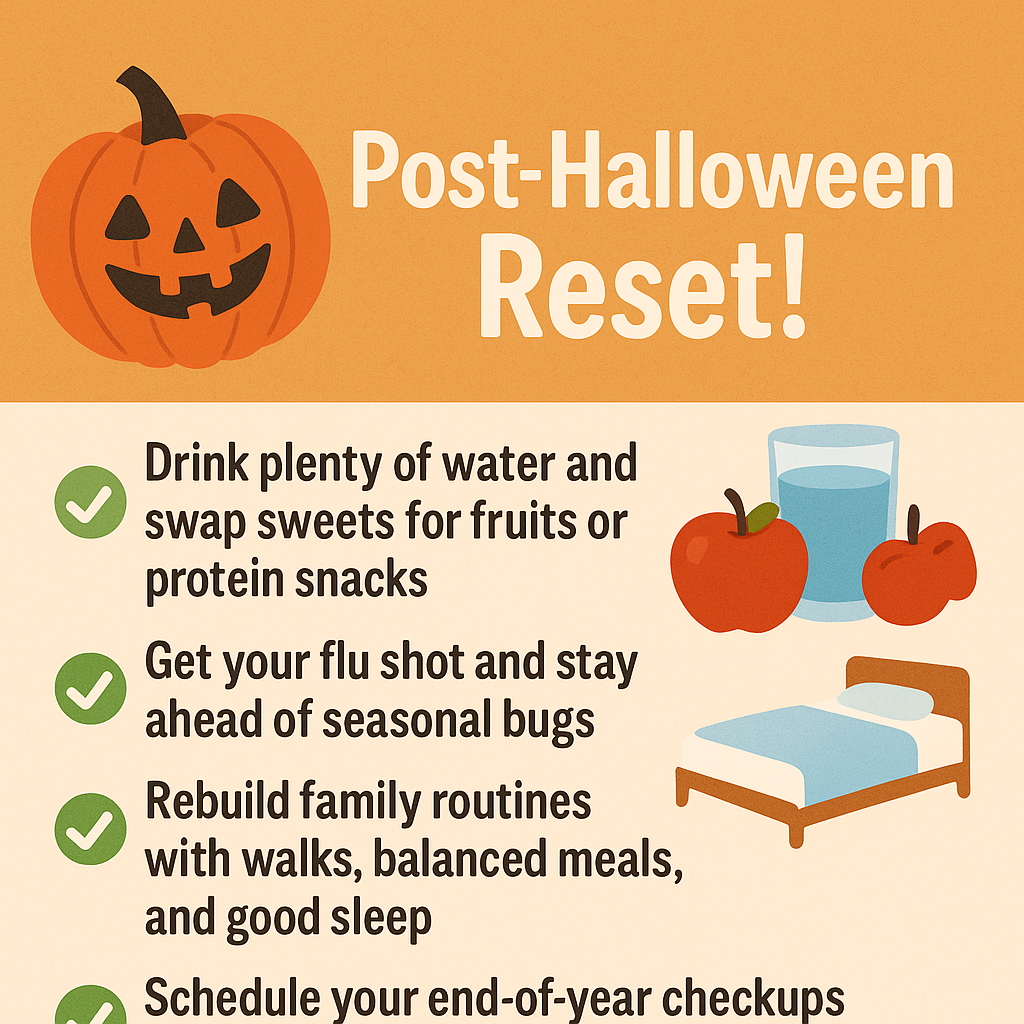 Post-Halloween Reset!

Drink plenty of water and swap sweets for fruits or protein snacks

Get your flu shot and stay ahead of seasonal bugs

Rebuild family routines with walks, balanced meals, and good sleep

Schedule your end-of-year checkups